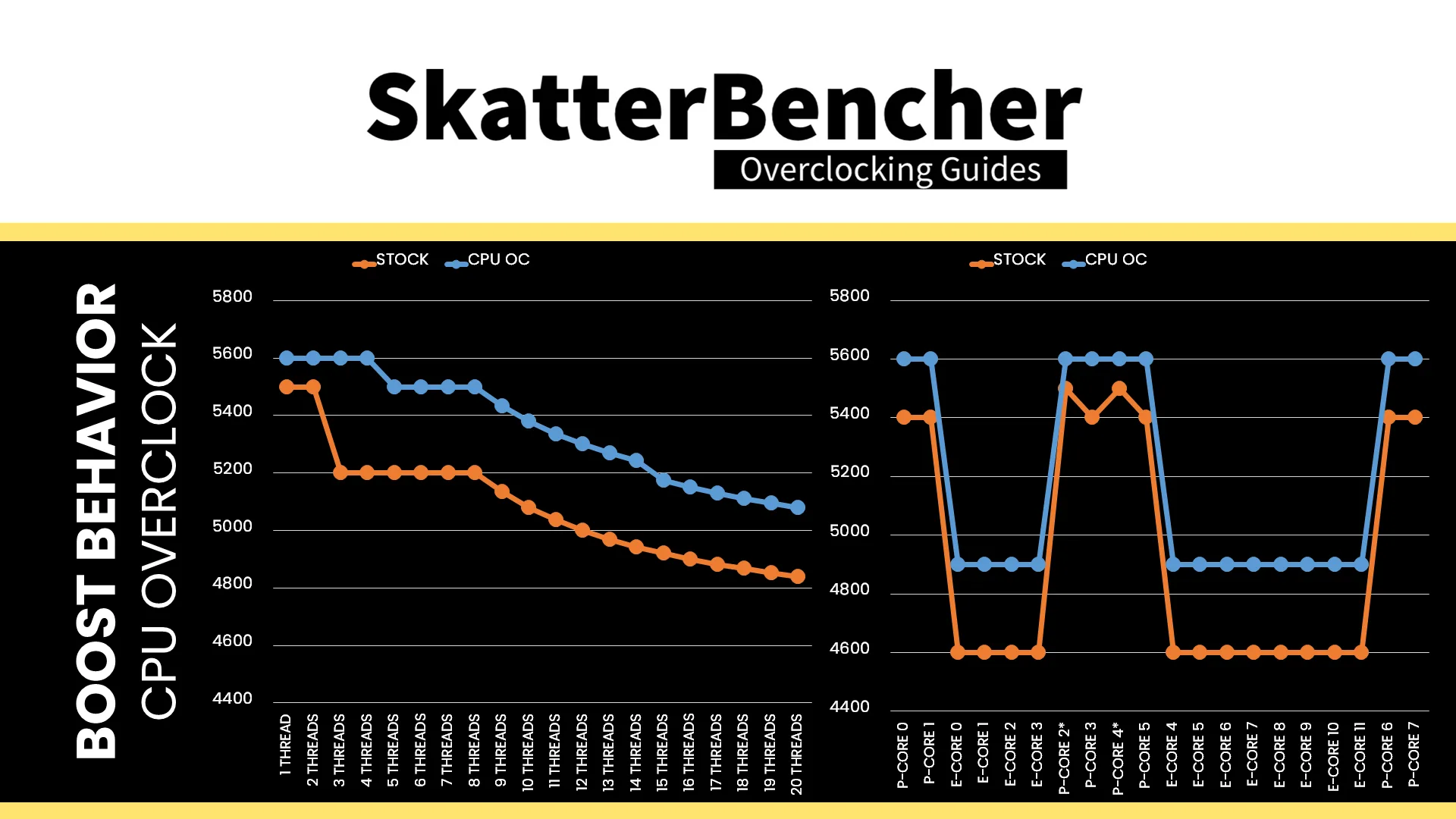 SkatterBencher
Overclocking Guides

BOOST BEHAVIOR
CPU OVERCLOCK

STOCK CPU OC

5800
5600
5400
5200
5000
4800
4600
4400

1 THREAD
2 THREADS
3 THREADS
4 THREADS
5 THREADS
6 THREADS
7 THREADS
8 THREADS
9 THREADS
10 THREADS
11 THREADS
12 THREADS
13 THREADS
14 THREADS
15 THREADS
16 THREADS
17 THREADS
18 THREADS
19 THREADS
20 THREADS

STOCK CPU OC

5800
5600
5400
5200
5000
4800
4600
4400

P-CORE 0
P-CORE 1
E-CORE 0
E-CORE 1
E-CORE 2
E-CORE 3
P-CORE 2*
P-CORE 3
P-CORE 4*
P-CORE 5
E-CORE 4
E-CORE 5
E-CORE 6
E-CORE 7
E-CORE 8
E-CORE 9
E-CORE 10
E-CORE 11
P-CORE 6
P-CORE 7